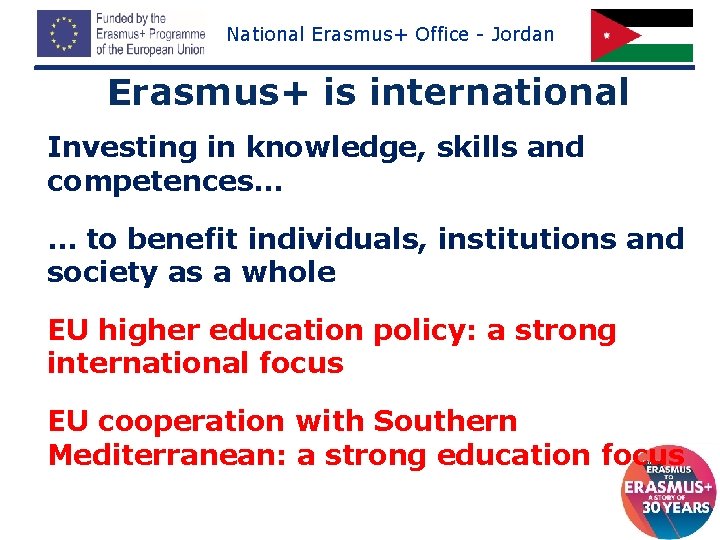 Funded by the Erasmus+ Programme of the European Union

National Erasmus+ Office - Jordan

Erasmus+ is international

Investing in knowledge, skills and competences…

… to benefit individuals, institutions and society as a whole

EU higher education policy: a strong international focus

EU cooperation with Southern Mediterranean: a strong education focus

FROM ERASMUS TO ERASMUS+ A STORY OF 30 YEARS